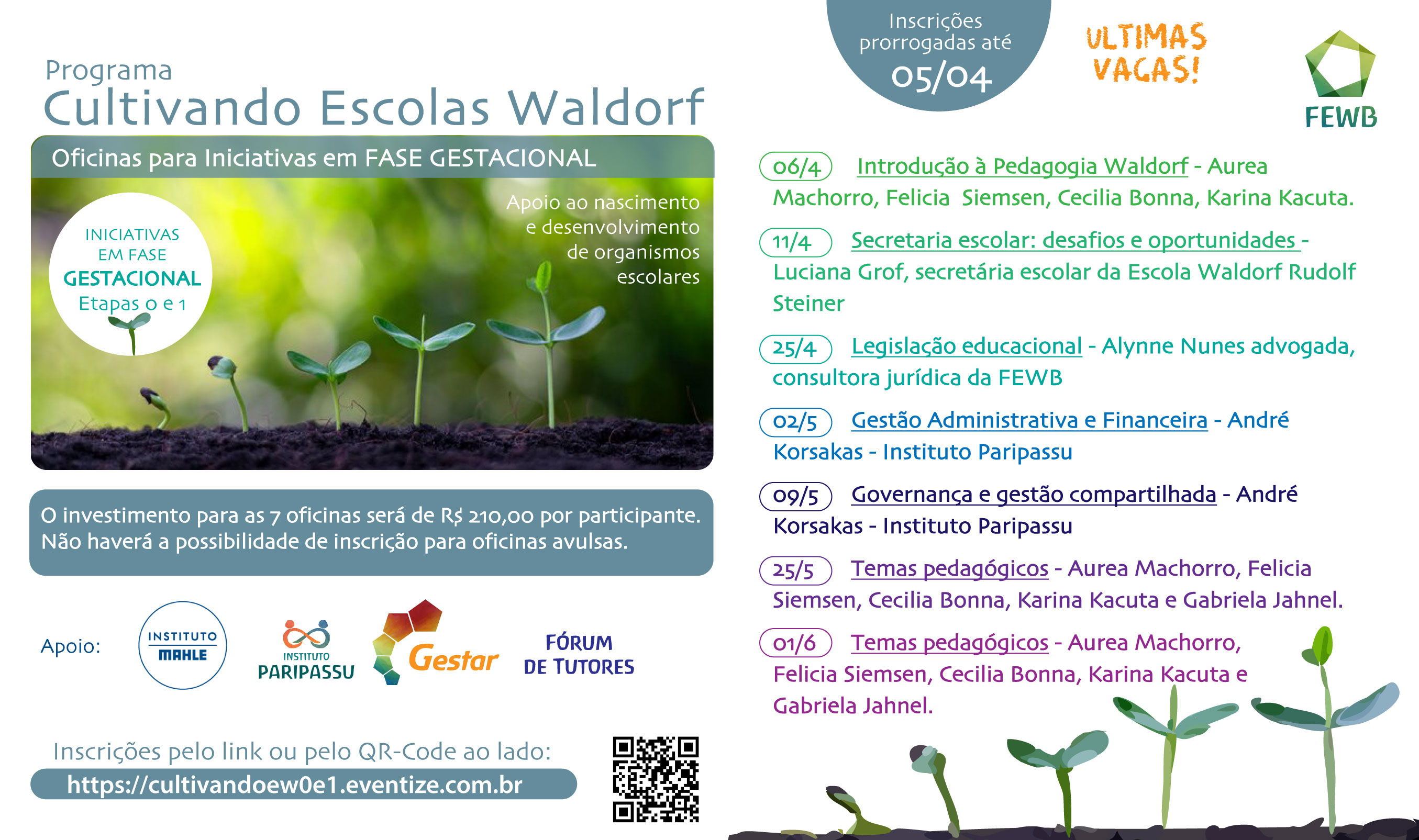 Programa
Cultivando Escolas Waldorf

Oficinas para Iniciativas em FASE GESTACIONAL

INICIATIVAS EM FASE GESTACIONAL Etapas 0 e 1

Apoio ao nascimento e desenvolvimento de organismos escolares

O investimento para as 7 oficinas será de R$ 210,00 por participante. Não haverá a possibilidade de inscrição para oficinas avulsas.

Apoio: INSTITUTO MAHLE INSTITUTO PARIPASSU Gestar FÓRUM DE TUTORES

Inscrições pelo link ou pelo QR-Code ao lado:
https://cultivandoew0e1.eventize.com.br

Inscrições prorrogadas até 05/04

ULTIMAS VAGAS!

FEWB

06/4 Introdução à Pedagogia Waldorf - Aurea Machorro, Felicia Siemsen, Cecilia Bonna, Karina Kacuta.

11/4 Secretaria escolar: desafios e oportunidades - Luciana Grof, secretária escolar da Escola Waldorf Rudolf Steiner

25/4 Legislação educacional - Alynne Nunes advogada, consultora jurídica da FEWB

02/5 Gestão Administrativa e Financeira - André Korsakas - Instituto Paripassu

09/5 Governança e gestão compartilhada - André Korsakas - Instituto Paripassu

25/5 Temas pedagógicos - Aurea Machorro, Felicia Siemsen, Cecilia Bonna, Karina Kacuta e Gabriela Jahnel.

01/6 Temas pedagógicos - Aurea Machorro, Felicia Siemsen, Cecilia Bonna, Karina Kacuta e Gabriela Jahnel.